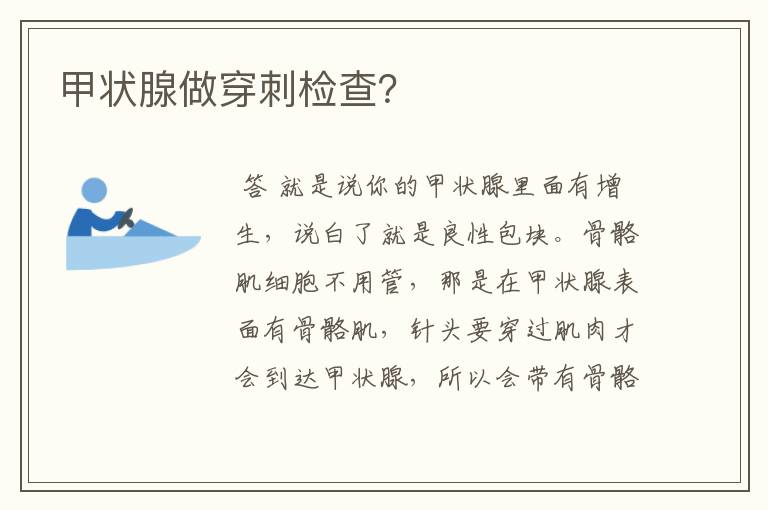 甲状腺做穿刺检查?

答 就是说你的甲状腺里面有增生，说白了就是良性包块。骨骼肌细胞不用管，那是在甲状腺表面有骨骼肌，针头要穿过肌肉才会到达甲状腺，所以会带有骨骼